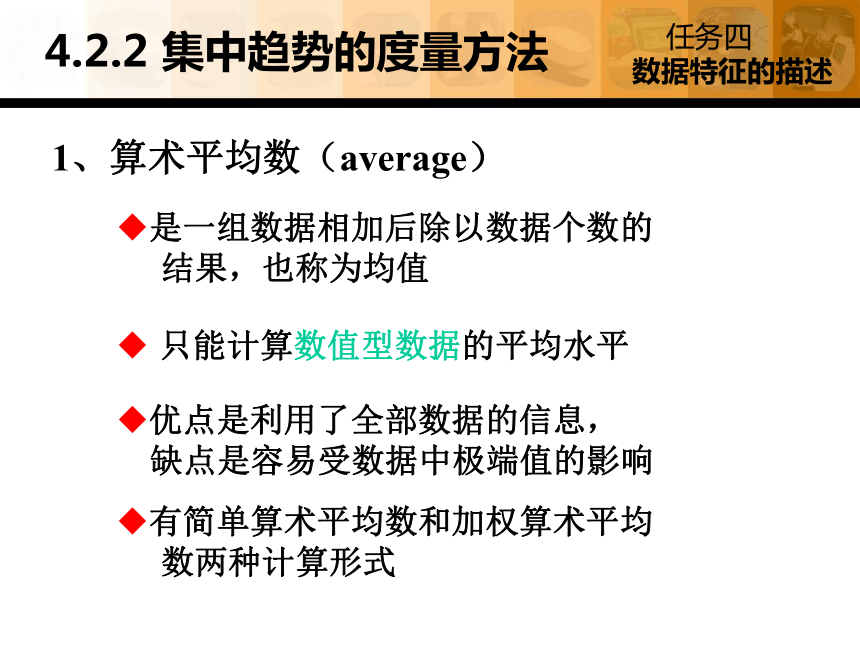 4.2.2 集中趋势的度量方法

任务四
数据特征的描述

1、算术平均数（average）

◆是一组数据相加后除以数据个数的结果，也称为均值

◆ 只能计算数值型数据的平均水平

◆优点是利用了全部数据的信息，缺点是容易受数据中极端值的影响

◆有简单算术平均数和加权算术平均数两种计算形式